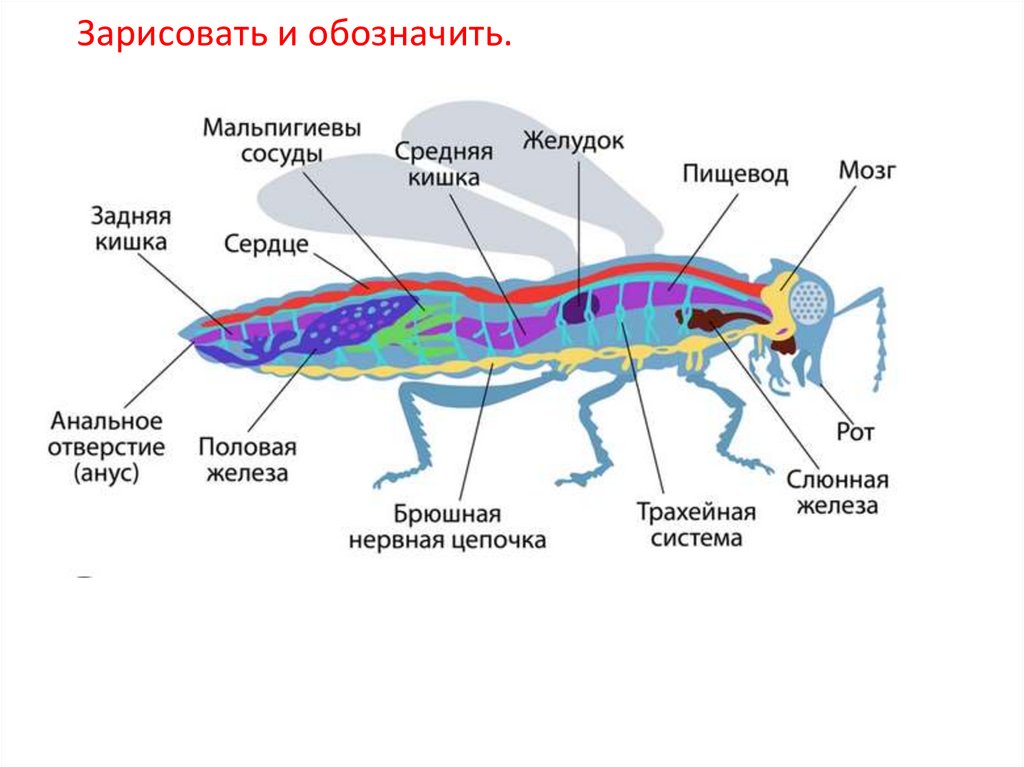 Зарисовать и обозначить.

Мальпигиевы сосуды

Средняя кишка

Желудок

Пищевод

Мозг

Задняя кишка

Сердце

Анальное отверстие (анус)

Половая железа

Брюшная нервная цепочка

Трахейная система

Слюнная железа

Рот